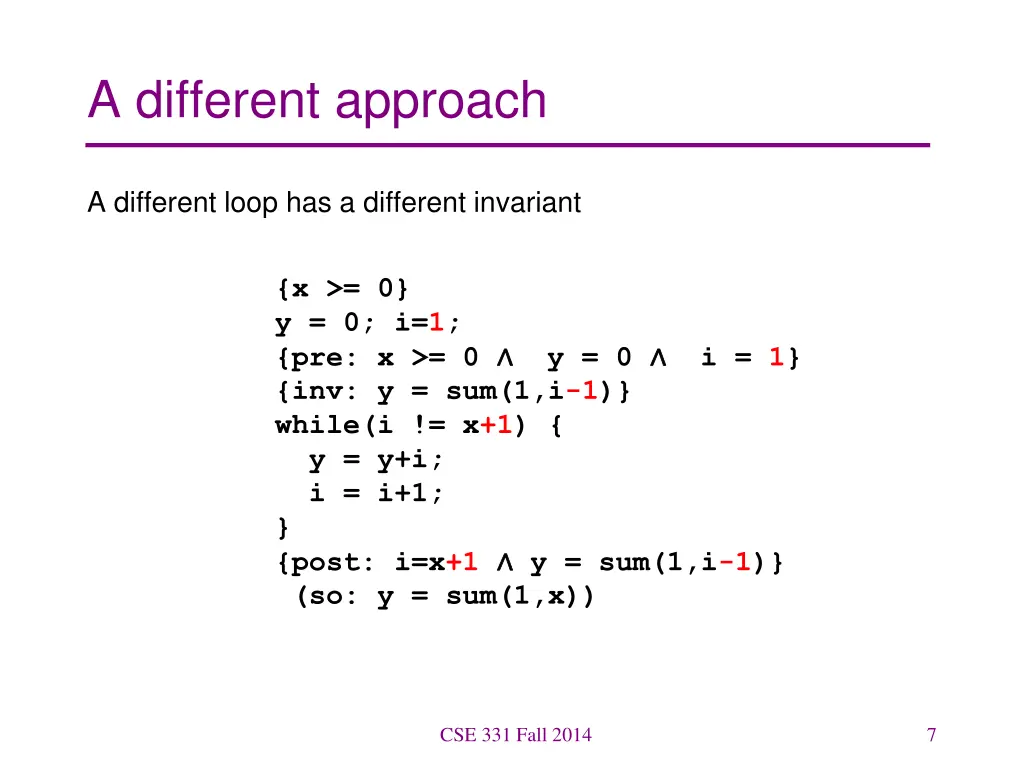 A different approach

A different loop has a different invariant

{x >= 0}
y = 0; i=1;
{pre: x >= 0 ∧ y = 0 ∧ i = 1}
{inv: y = sum(1,i-1)}
while(i != x+1) {
y = y+i;
i = i+1;
}
{post: i=x+1 ∧ y = sum(1,i-1)}
(so: y = sum(1,x))

CSE 331 Fall 2014

7